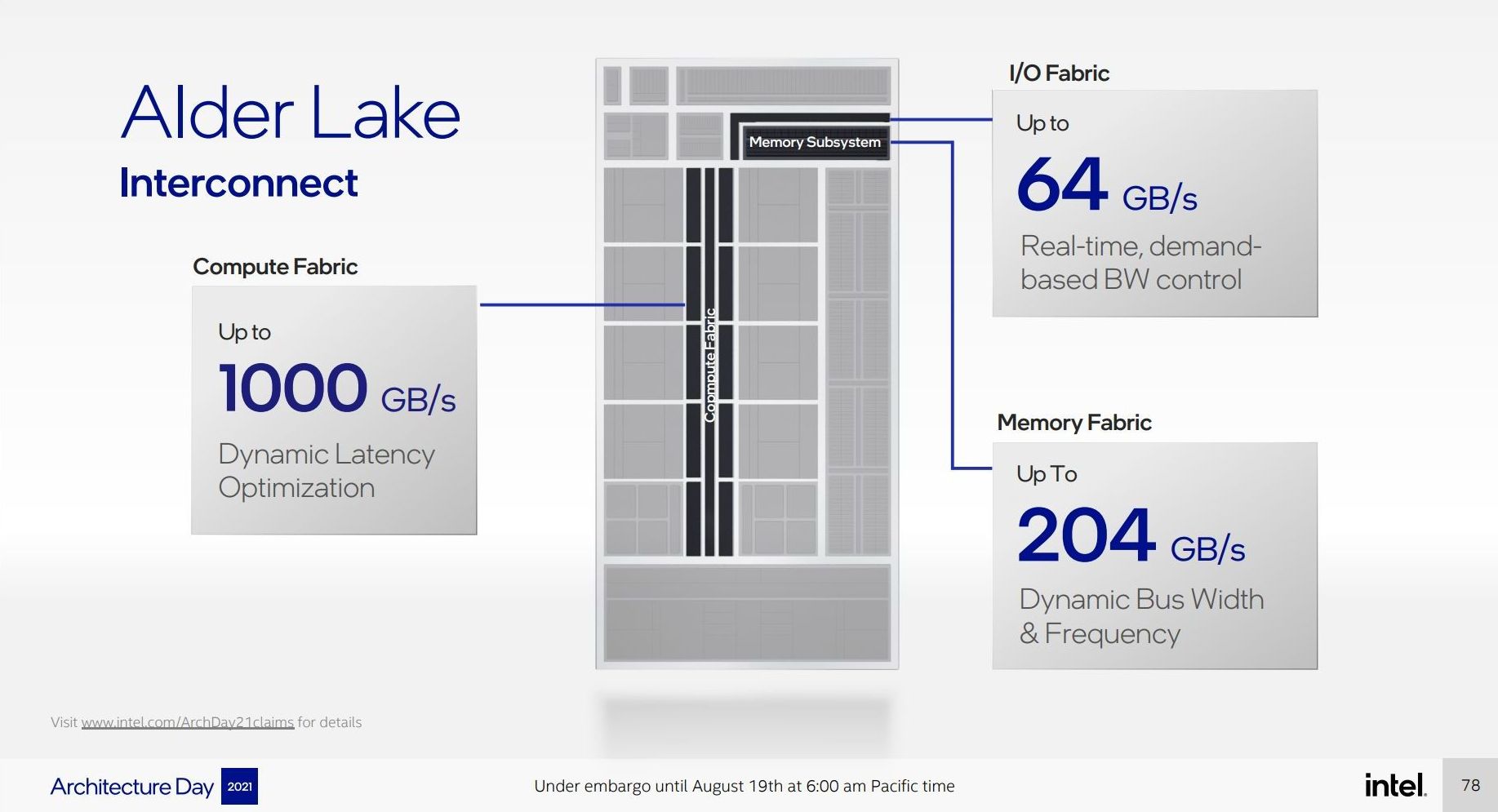 Alder Lake

Interconnect

Compute Fabric

Up to

1000 GB/s

Dynamic Latency Optimization

Memory Subsystem

Compute Fabric

I/O Fabric

Up to

64 GB/s

Real-time, demand-based BW control

Memory Fabric

Up To

204 GB/s

Dynamic Bus Width & Frequency

Visit www.intel.com/ArchDay21claims for details

Architecture Day 2021

Under embargo until August 19th at 6:00 am Pacific time

intel.

78